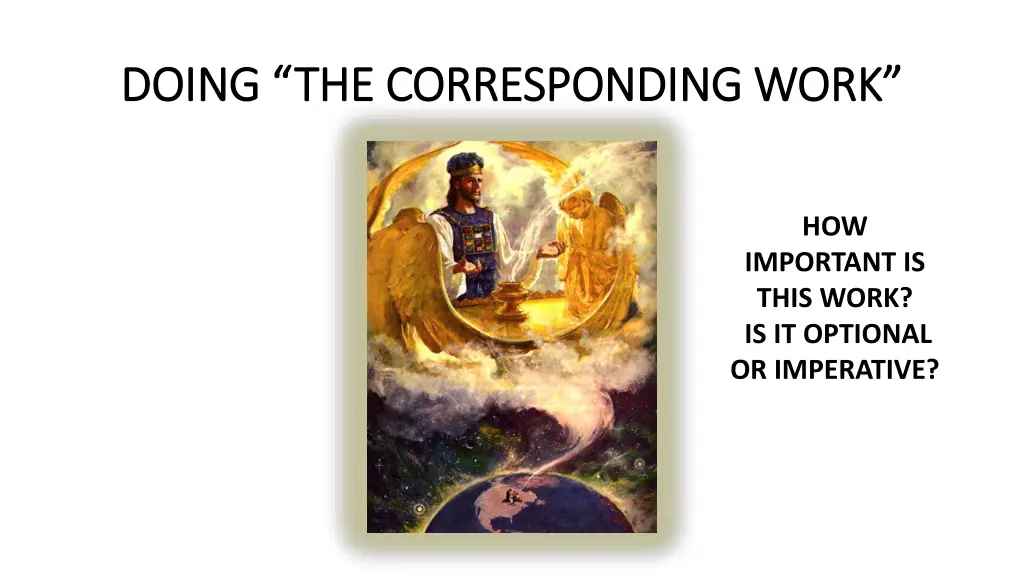 DOING “THE CORRESPONDING WORK”

HOW IMPORTANT IS THIS WORK? IS IT OPTIONAL OR IMPERATIVE?